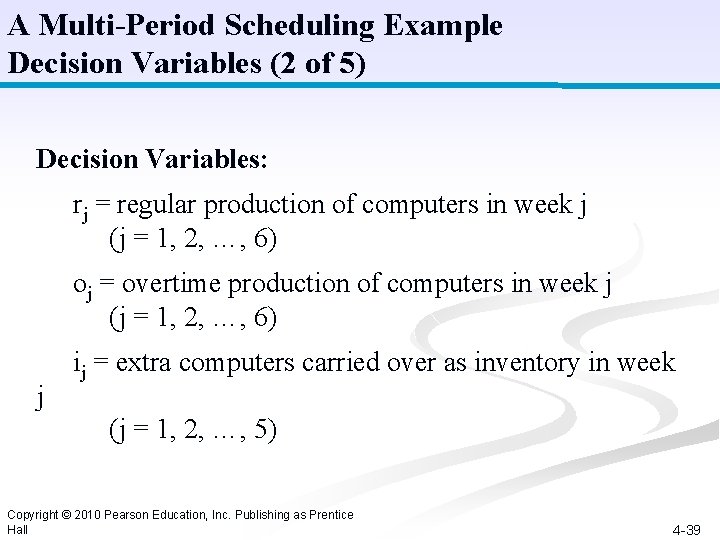 A Multi-Period Scheduling Example
Decision Variables (2 of 5)

Decision Variables:

$r_j$ = regular production of computers in week j
(j = 1, 2, …, 6)

$o_j$ = overtime production of computers in week j
(j = 1, 2, …, 6)

$i_j$ = extra computers carried over as inventory in week j
(j = 1, 2, …, 5)

Copyright © 2010 Pearson Education, Inc. Publishing as Prentice Hall

4-39